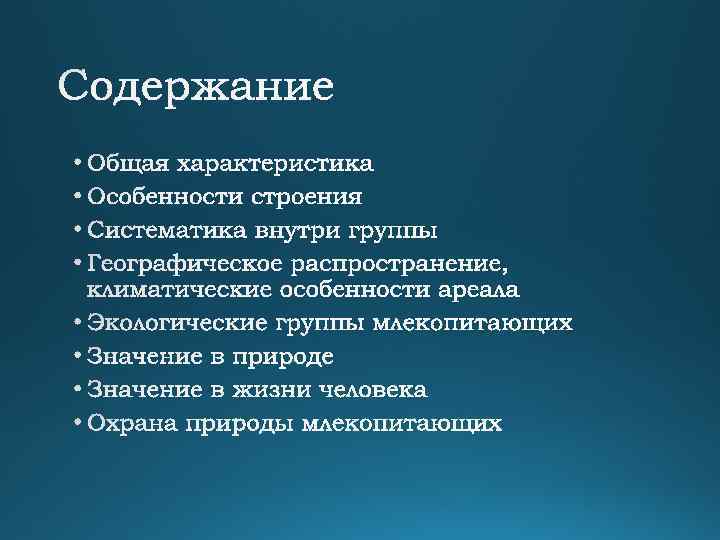 Содержание

• Общая характеристика
• Особенности строения
• Систематика внутри группы
• Географическое распространение, климатические особенности ареала
• Экологические группы млекопитающих
• Значение в природе
• Значение в жизни человека
• Охрана природы млекопитающих